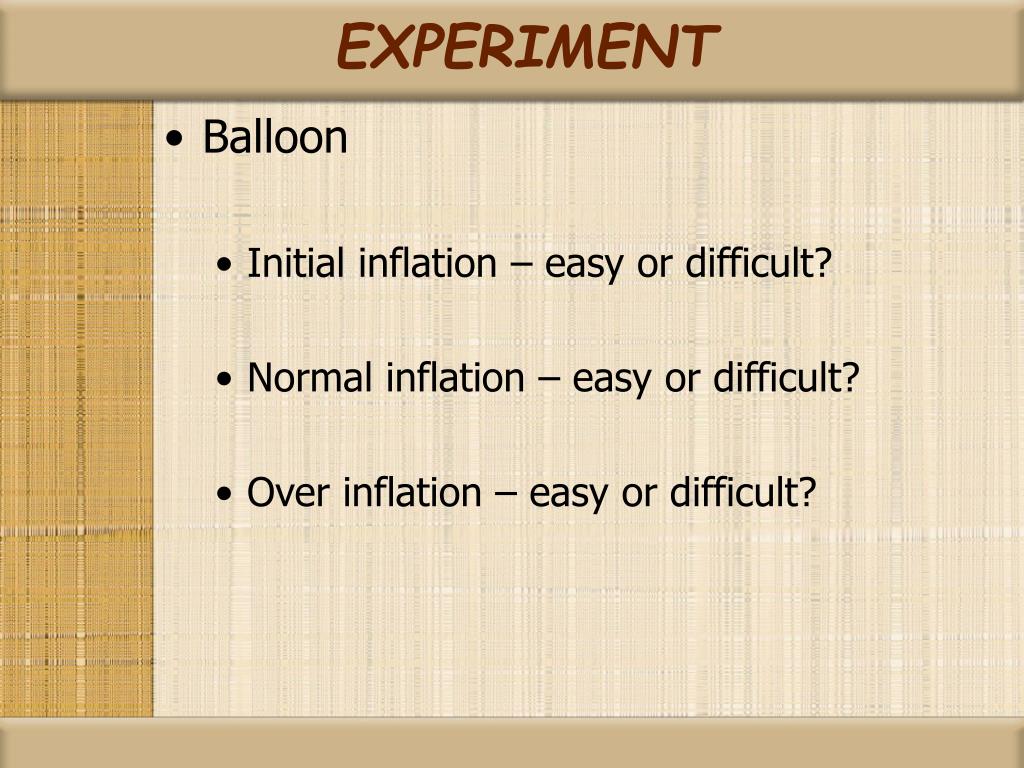 EXPERIMENT

• Balloon

• Initial inflation – easy or difficult?

• Normal inflation – easy or difficult?

• Over inflation – easy or difficult?